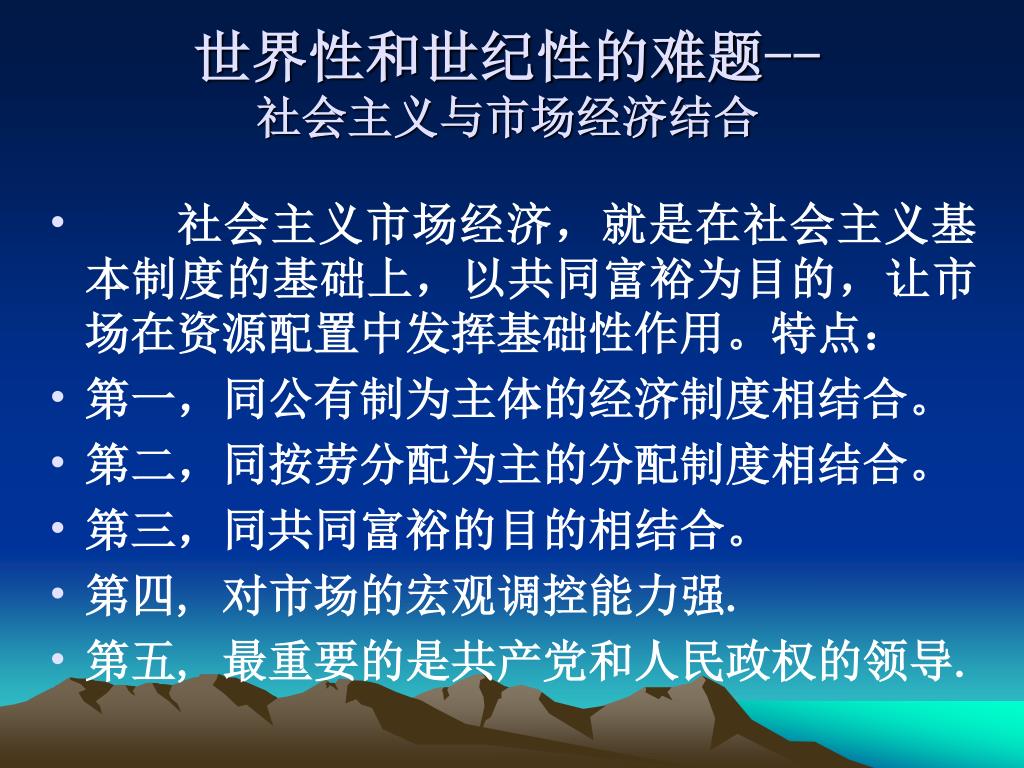 世界性和世纪性的难题--
社会主义与市场经济结合

• 社会主义市场经济，就是在社会主义基本制度的基础上，以共同富裕为目的，让市场在资源配置中发挥基础性作用。特点：
• 第一，同公有制为主体的经济制度相结合。
• 第二，同按劳分配为主的分配制度相结合。
• 第三，同共同富裕的目的相结合。
• 第四, 对市场的宏观调控能力强.
• 第五, 最重要的是共产党和人民政权的领导.